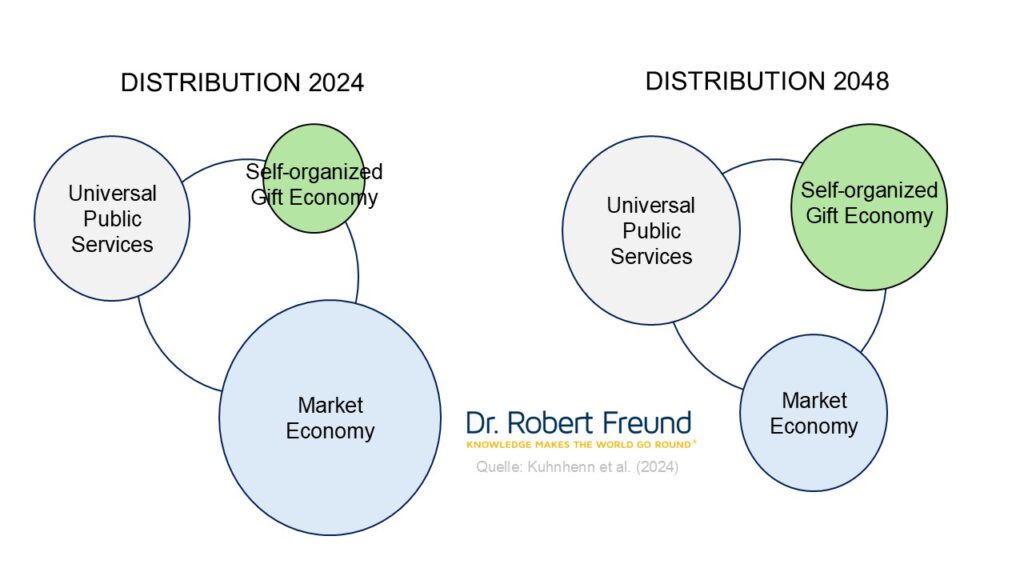 DISTRIBUTION 2024

Universal Public Services

Self-organized Gift Economy

Market Economy

DISTRIBUTION 2048

Universal Public Services

Self-organized Gift Economy

Market Economy

Dr. Robert Freund
KNOWLEDGE MAKES THE WORLD GO ROUND®

Quelle: Kuhnhenn et al. (2024)